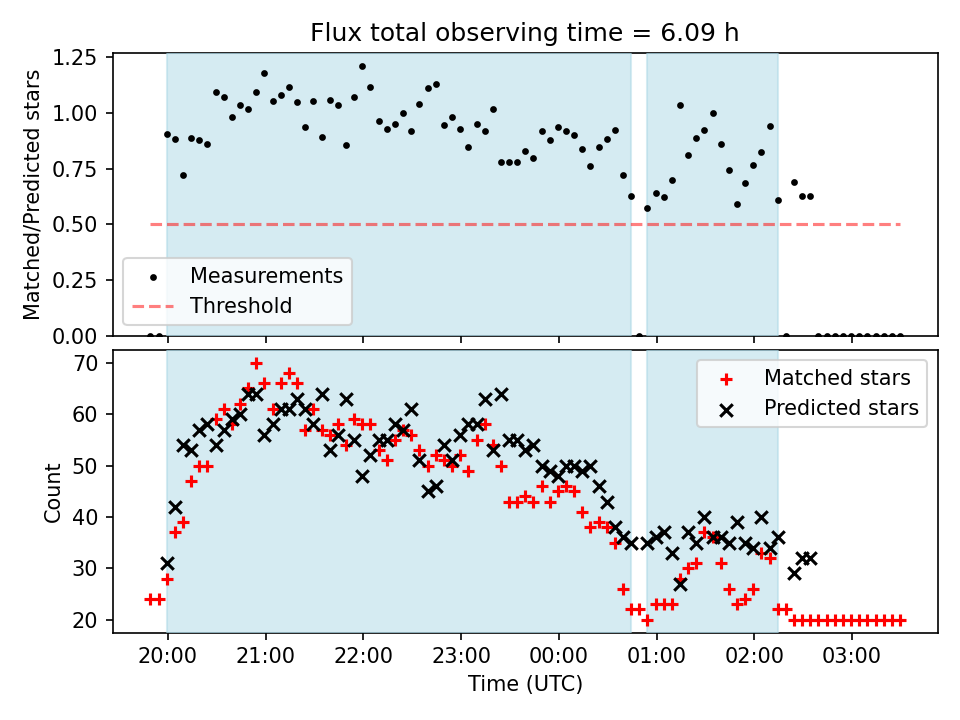 Flux total observing time = 6.09 h

Matched/Predicted stars

1.25
1.00
0.75
0.50
0.25
0.00

Measurements
Threshold

Count

70
60
50
40
30
20

Matched stars
Predicted stars

20:00
21:00
22:00
23:00
00:00
01:00
02:00
03:00

Time (UTC)